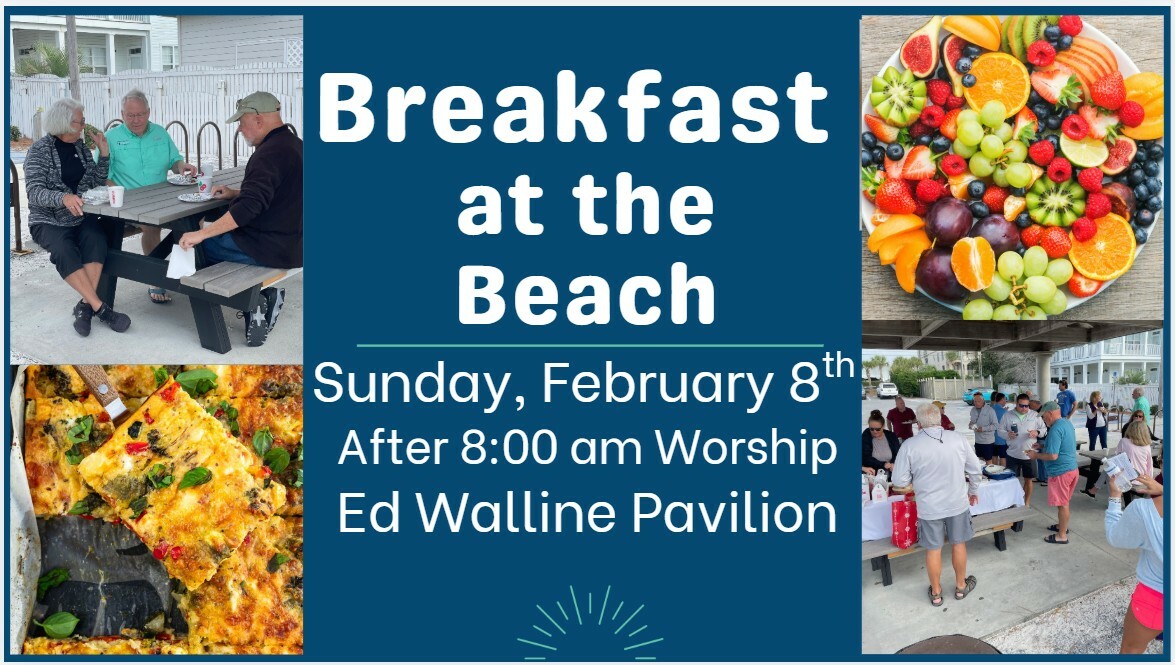 Breakfast at the Beach

Sunday, February 8$^{th}$
After 8:00 am Worship
Ed Walline Pavilion